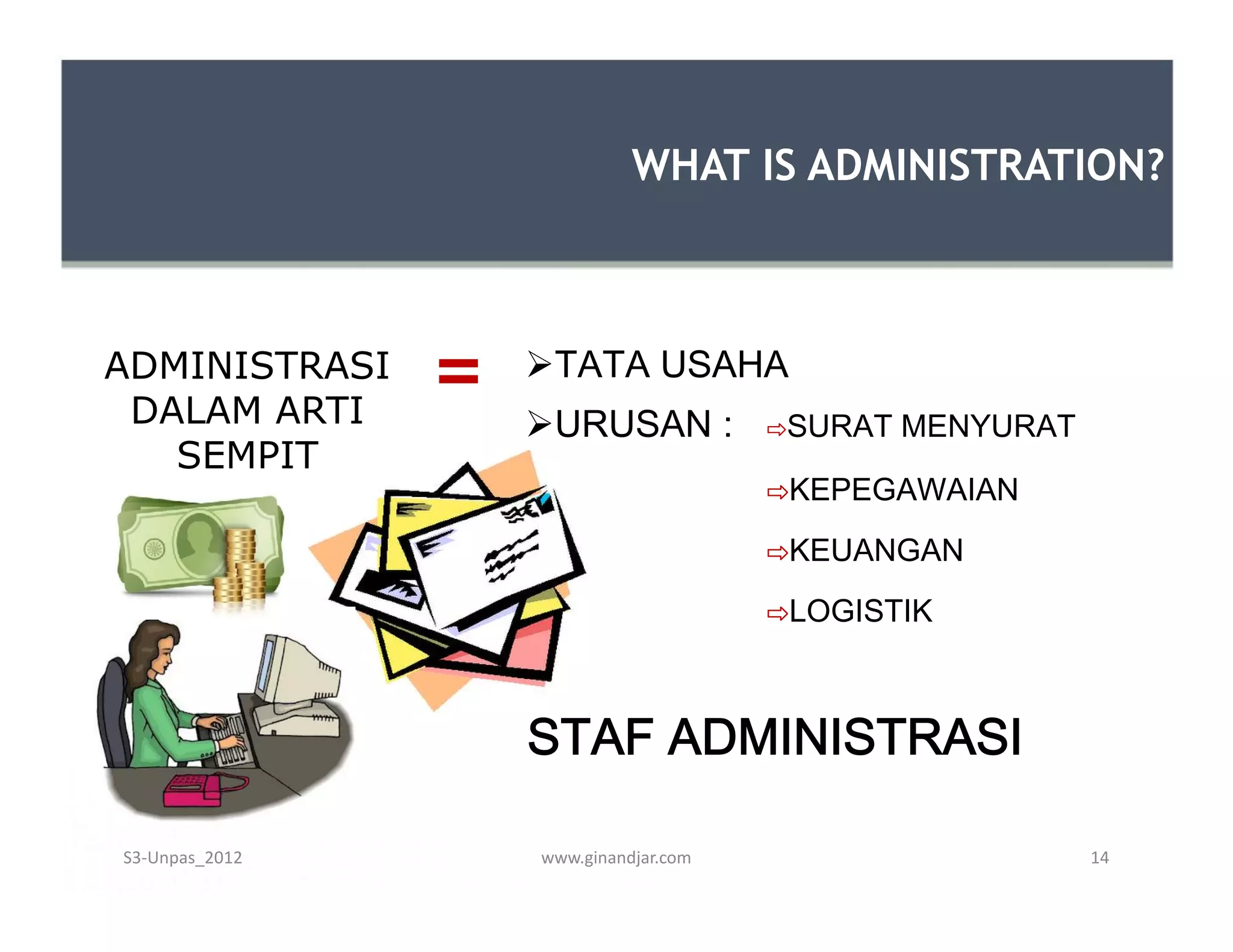 WHAT IS ADMINISTRATION?

ADMINISTRASI DALAM ARTI SEMPIT =

➢TATA USAHA

➢URUSAN : ⇨SURAT MENYURAT

⇨KEPEGAWAIAN

⇨KEUANGAN

⇨LOGISTIK

STAF ADMINISTRASI

S3-Unpas_2012 www.ginandjar.com 14